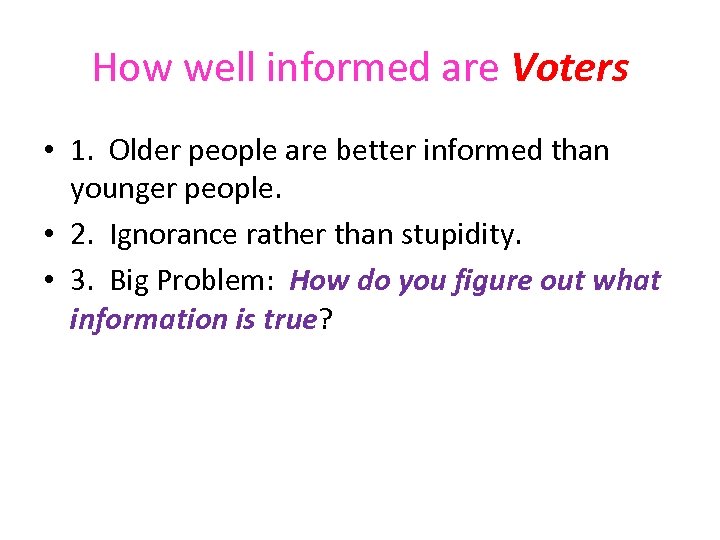 How well informed are Voters

• 1. Older people are better informed than younger people.
• 2. Ignorance rather than stupidity.
• 3. Big Problem: How do you figure out what information is true?